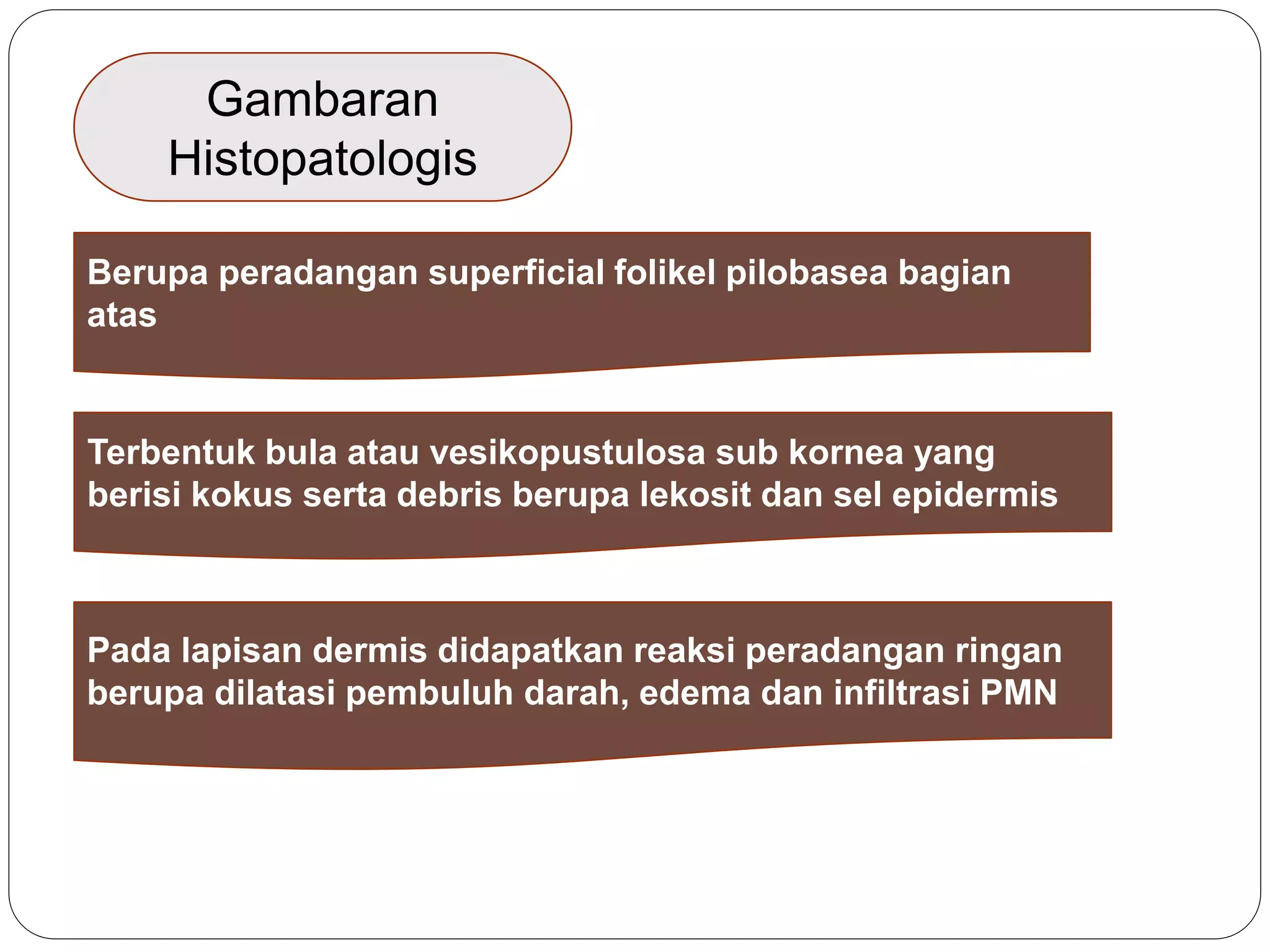 Gambaran Histopatologis

Berupa peradangan superficial folikel pilobasea bagian atas

Terbentuk bula atau vesikopustulosa sub kornea yang berisi kokus serta debris berupa lekosit dan sel epidermis

Pada lapisan dermis didapatkan reaksi peradangan ringan berupa dilatasi pembuluh darah, edema dan infiltrasi PMN